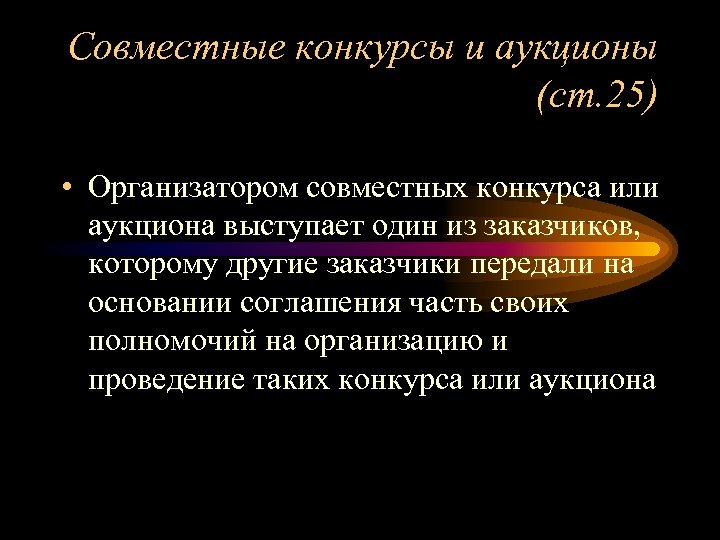 Совместные конкурсы и аукционы (ст.25)

• Организатором совместных конкурса или аукциона выступает один из заказчиков, которому другие заказчики передали на основании соглашения часть своих полномочий на организацию и проведение таких конкурса или аукциона